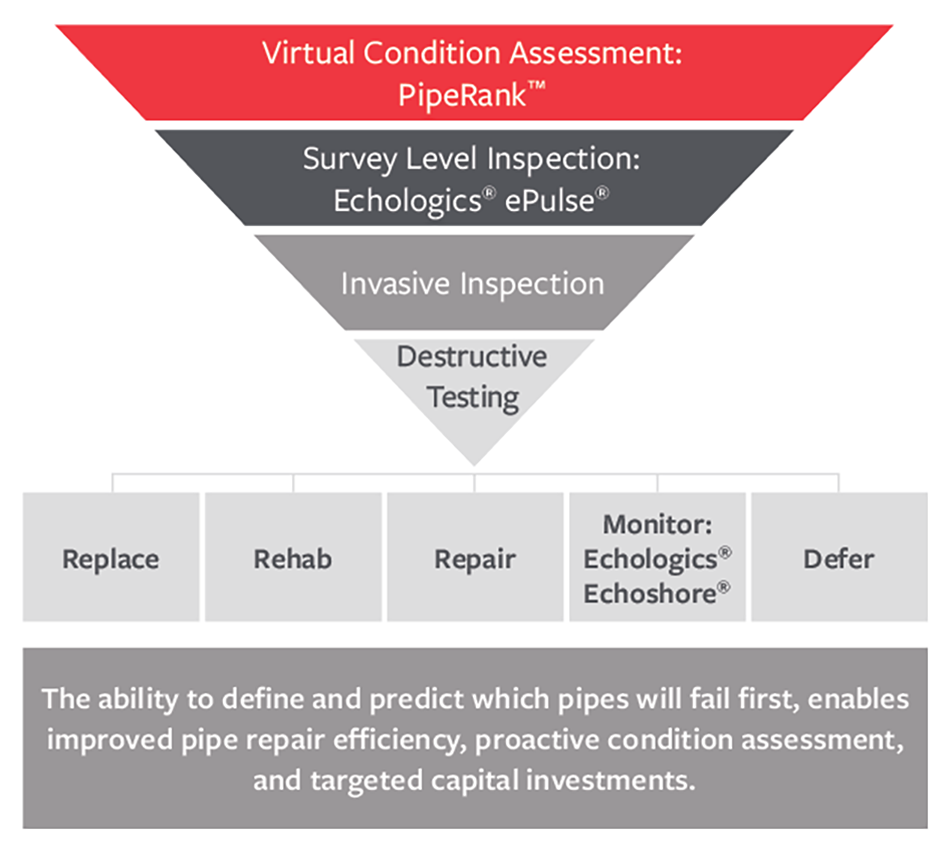 Virtual Condition Assessment: PipeRank™

Survey Level Inspection: Echologics® ePulse®

Invasive Inspection

Destructive Testing

Replace

Rehab

Repair

Monitor: Echologics® Echoshore®

Defer

The ability to define and predict which pipes will fail first, enables improved pipe repair efficiency, proactive condition assessment, and targeted capital investments.